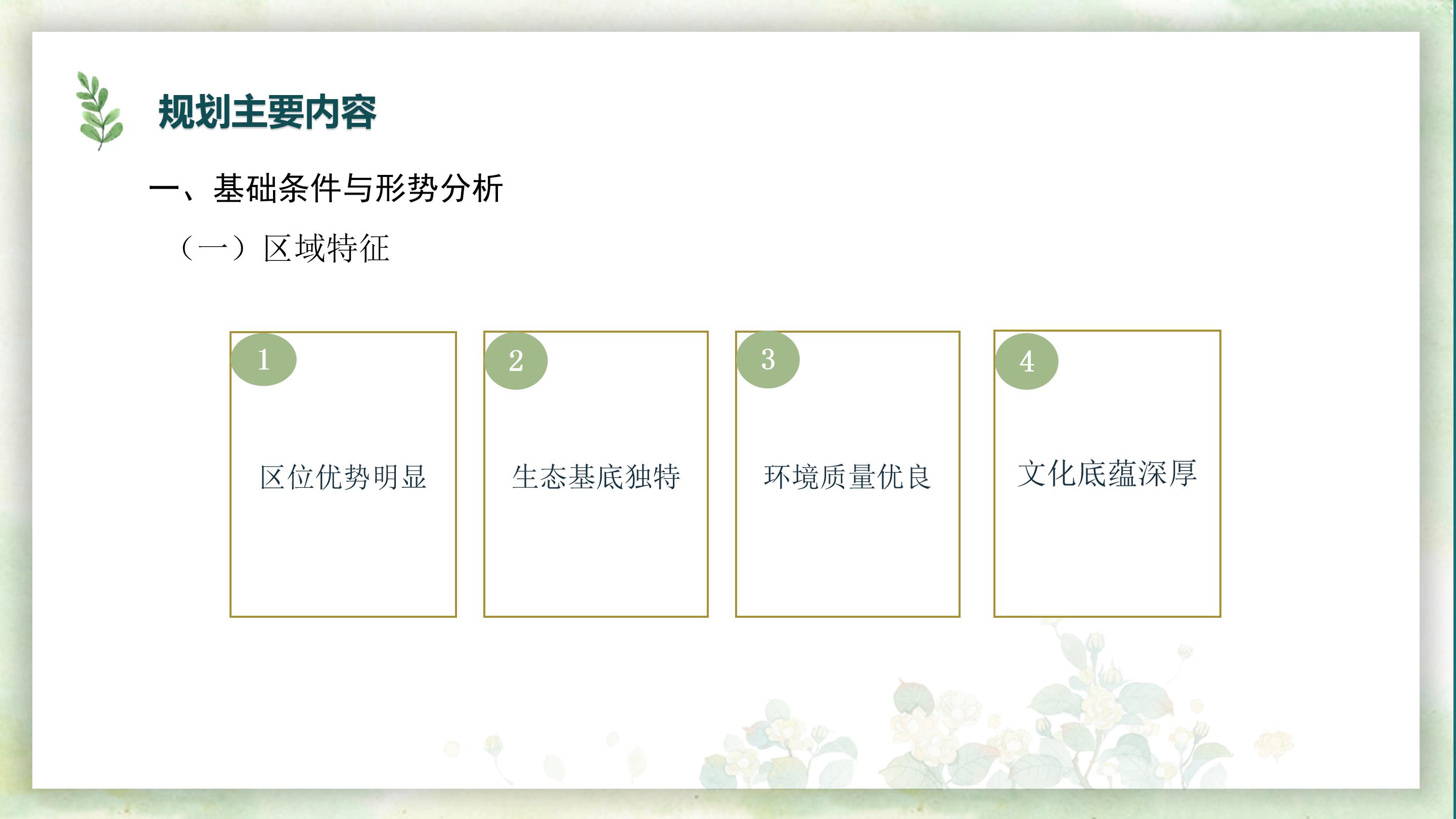 规划主要内容

一、基础条件与形势分析

（一）区域特征

1

区位优势明显

2

生态基底独特

3

环境质量优良

4

文化底蕴深厚